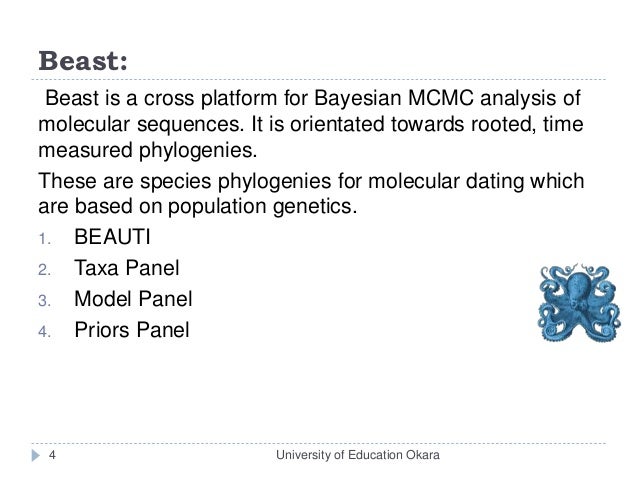 Beast:

Beast is a cross platform for Bayesian MCMC analysis of molecular sequences. It is orientated towards rooted, time measured phylogenies.

These are species phylogenies for molecular dating which are based on population genetics.

1. BEAUTI
2. Taxa Panel
3. Model Panel
4. Priors Panel

4

University of Education Okara